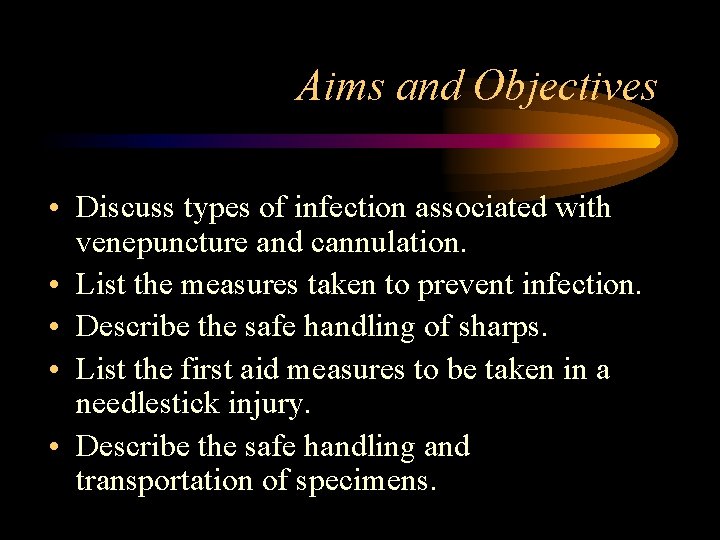 Aims and Objectives

• Discuss types of infection associated with venepuncture and cannulation.
• List the measures taken to prevent infection.
• Describe the safe handling of sharps.
• List the first aid measures to be taken in a needlestick injury.
• Describe the safe handling and transportation of specimens.